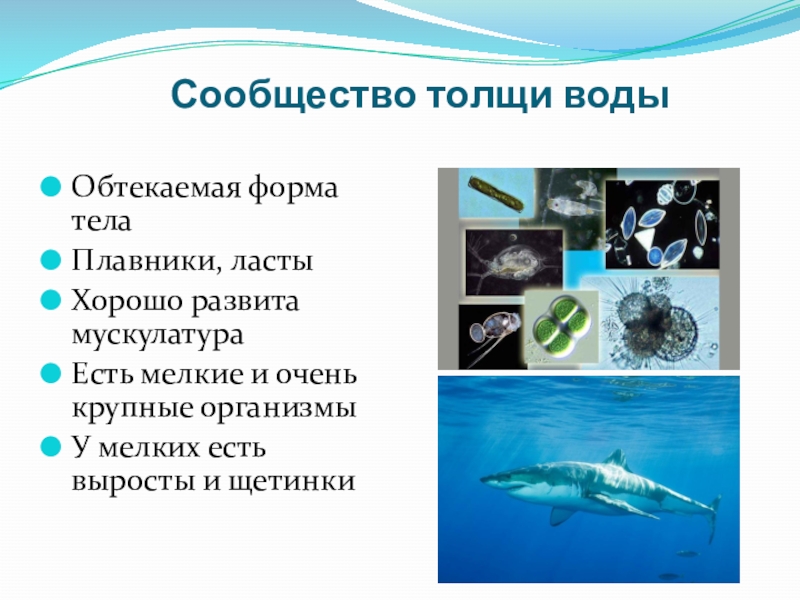 Сообщество толщи воды

Обтекаемая форма тела

Плавники, ласты

Хорошо развита мускулатура

Есть мелкие и очень крупные организмы

У мелких есть выросты и щетинки